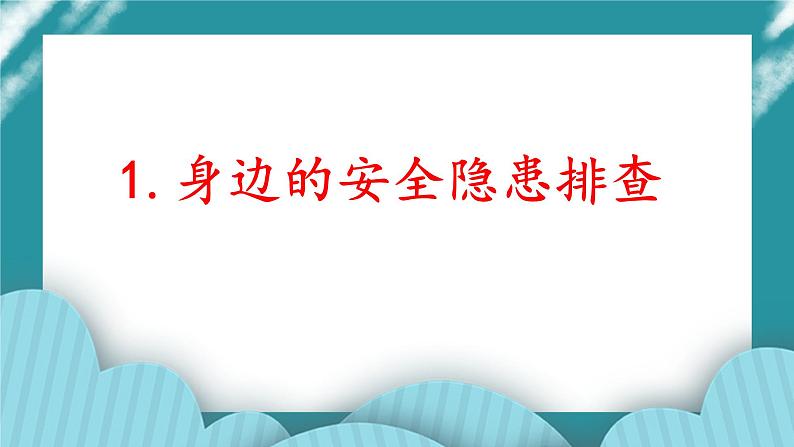 1. 身边的安全隐患排查